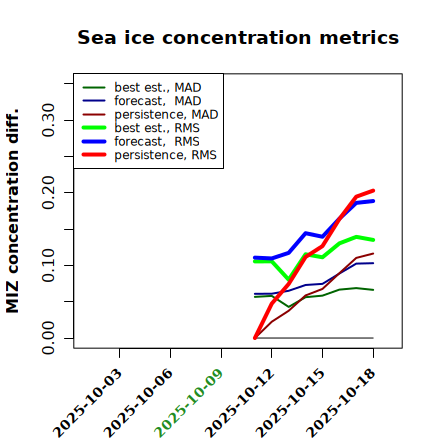 Sea ice concentration metrics

best est., MAD
forecast, MAD
persistence, MAD
best est., RMS
forecast, RMS
persistence, RMS

MIZ concentration diff.

0.00
0.10
0.20
0.30

2025-10-03
2025-10-06
2025-10-09
2025-10-12
2025-10-15
2025-10-18